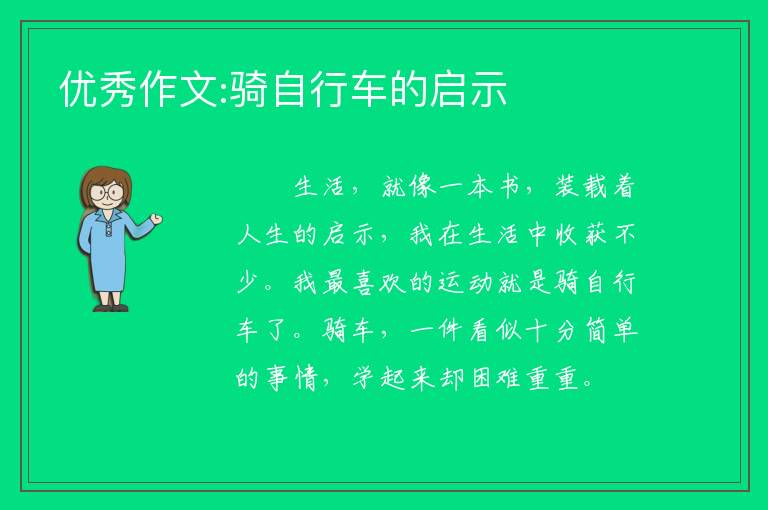 优秀作文:骑自行车的启示

生活，就像一本书，装载着人生的启示，我在生活中收获不少。我最喜欢的运动就是骑自行车了。骑车，一件看似十分简单的事情，学起来却困难重重。